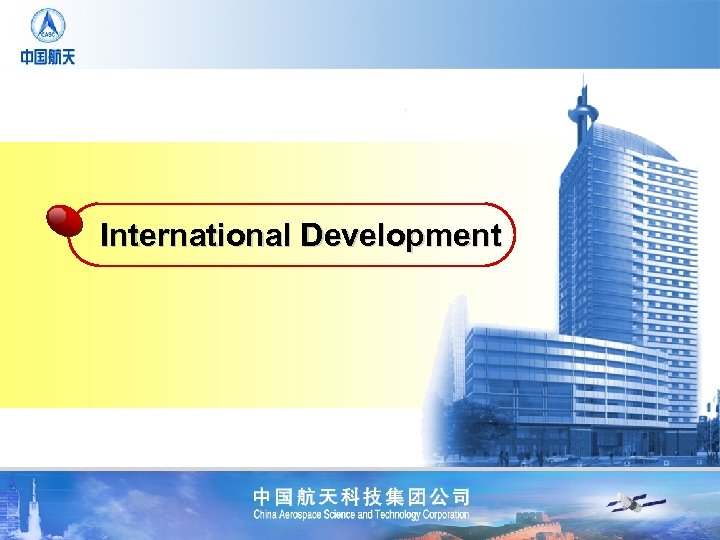 CASC
中国航天

International Development

中国航天科技集团公司
China Aerospace Science and Technology Corporation